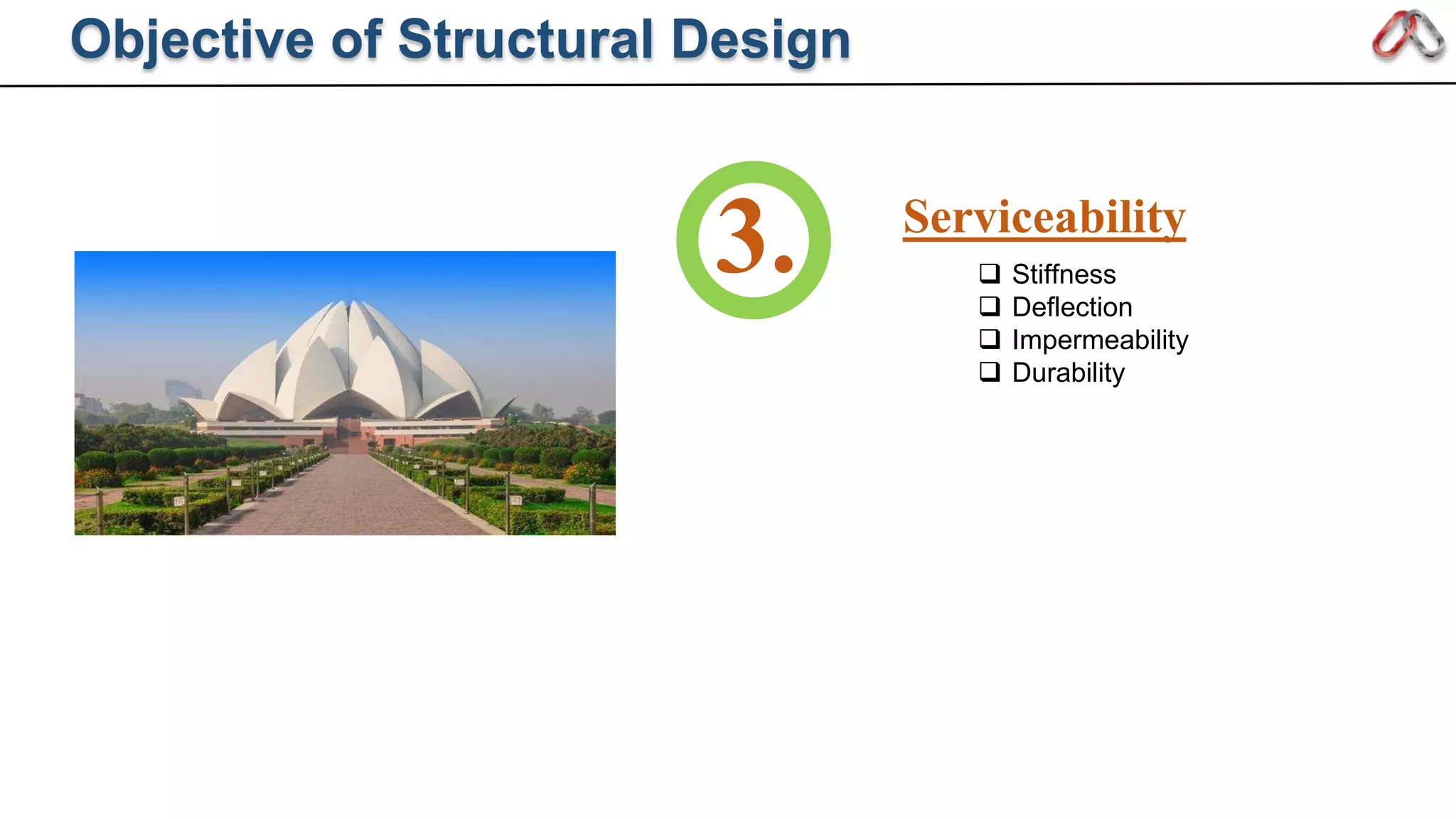 Objective of Structural Design

3.

Serviceability

❑ Stiffness
❑ Deflection
❑ Impermeability
❑ Durability